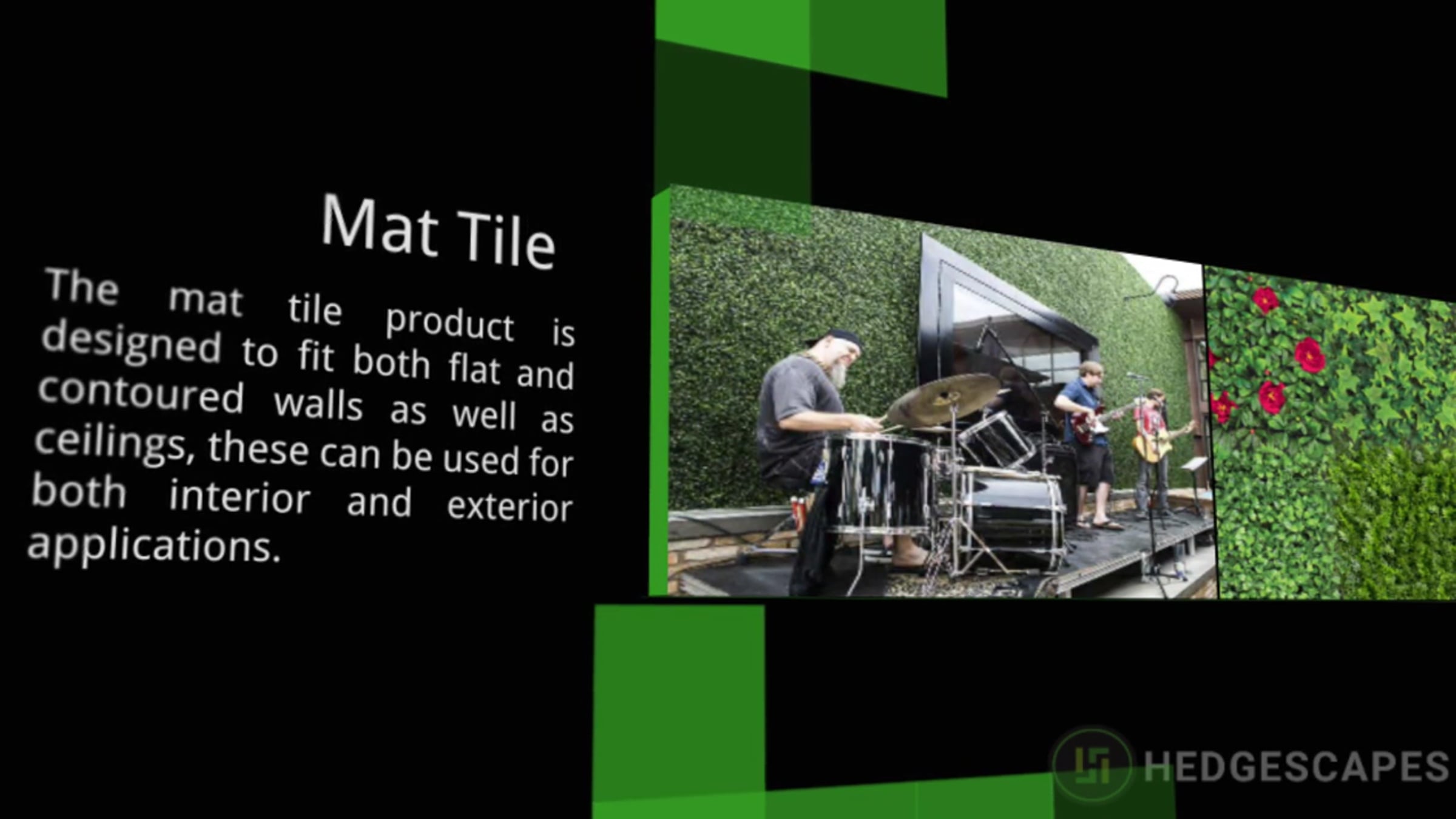 Mat Tile

The mat tile product is designed to fit both flat and contoured walls as well as ceilings, these can be used for both interior and exterior applications.

HEDGESCAPES